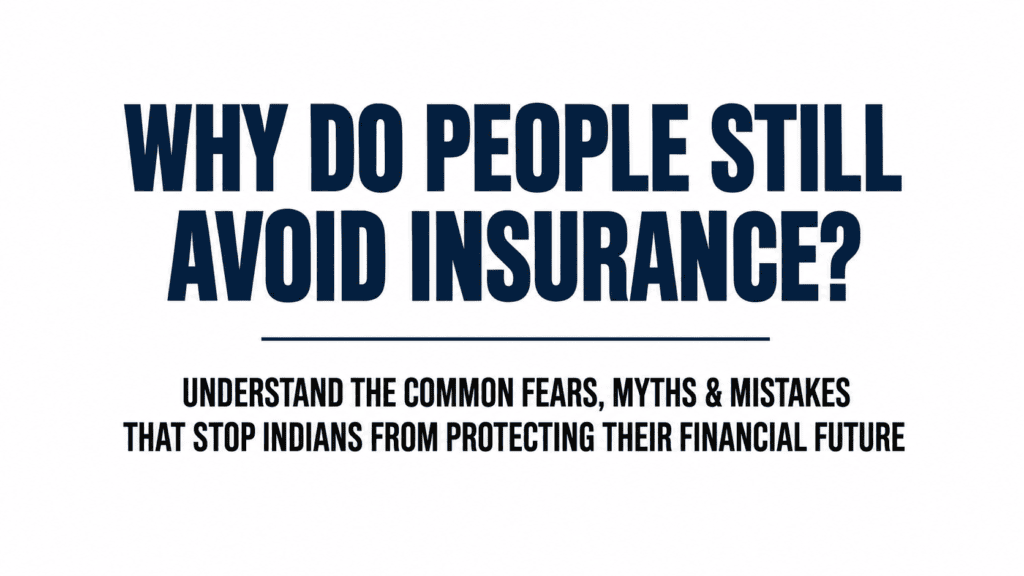 WHY DO PEOPLE STILL AVOID INSURANCE?

UNDERSTAND THE COMMON FEARS, MYTHS & MISTAKES THAT STOP INDIANS FROM PROTECTING THEIR FINANCIAL FUTURE